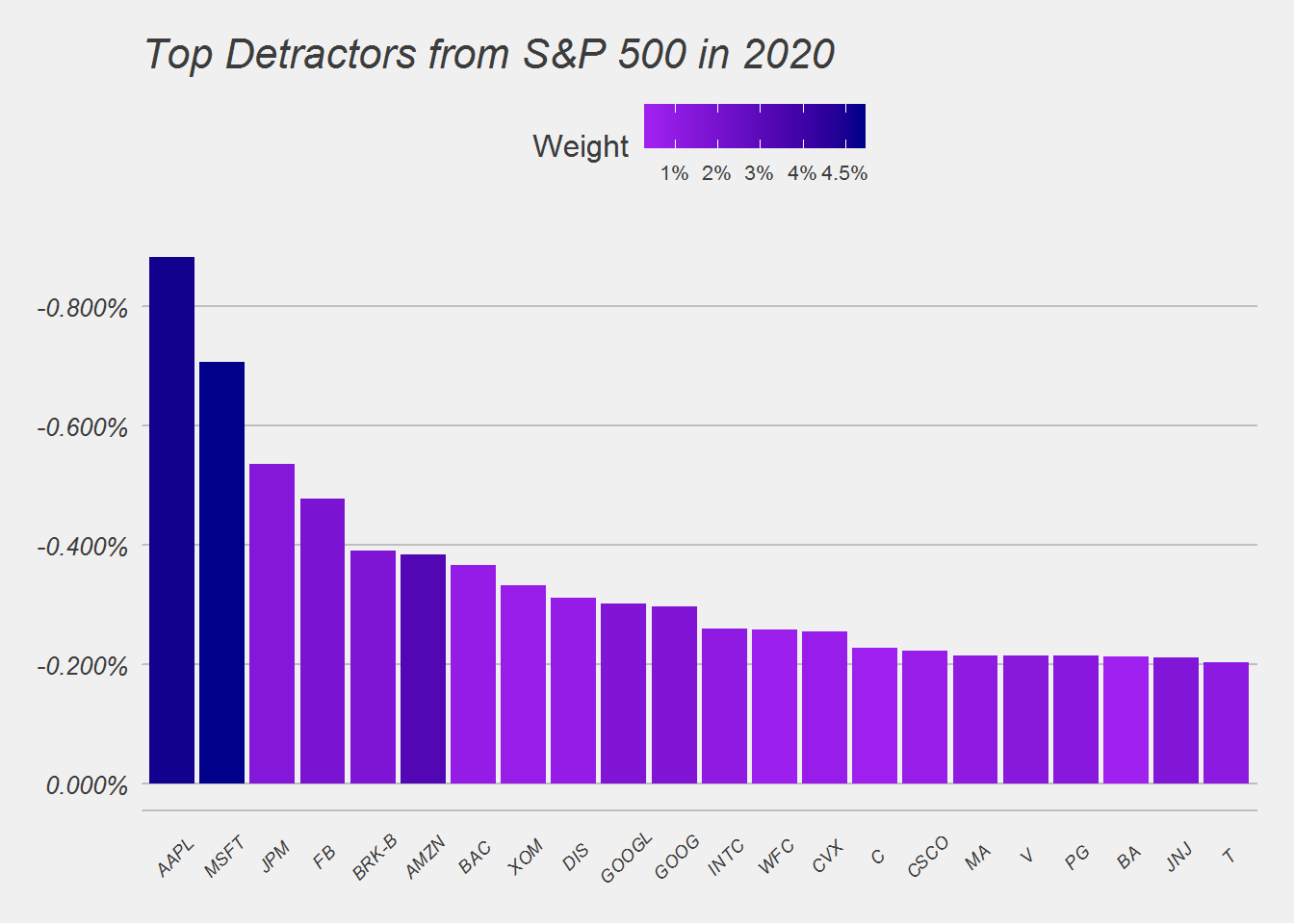 Top Detractors from S&P 500 in 2020

Weight

1% 2% 3% 4% 4.5%

-0.800%
-0.600%
-0.400%
-0.200%
0.000%

AAPL MSFT JPM FB BRK-B AMZN BAC XOM DIS GOOGL GOOG INTC WFC CVX C CSCO MA V PG BA JNJ T